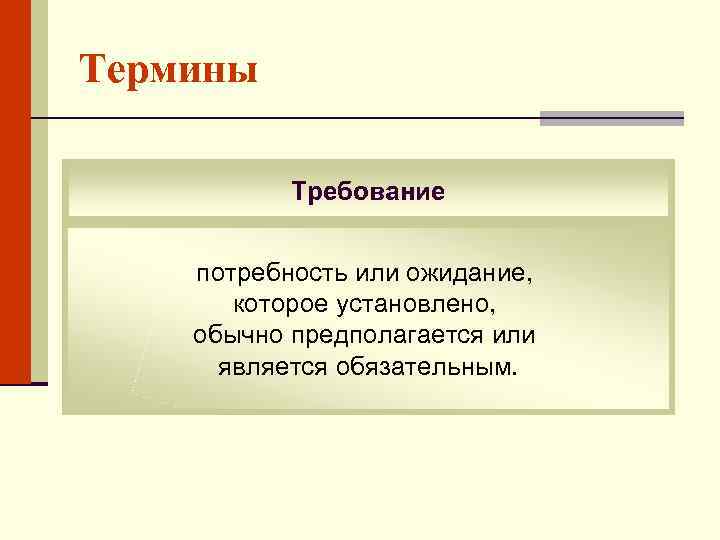 Термины

Требование

потребность или ожидание, которое установлено, обычно предполагается или является обязательным.